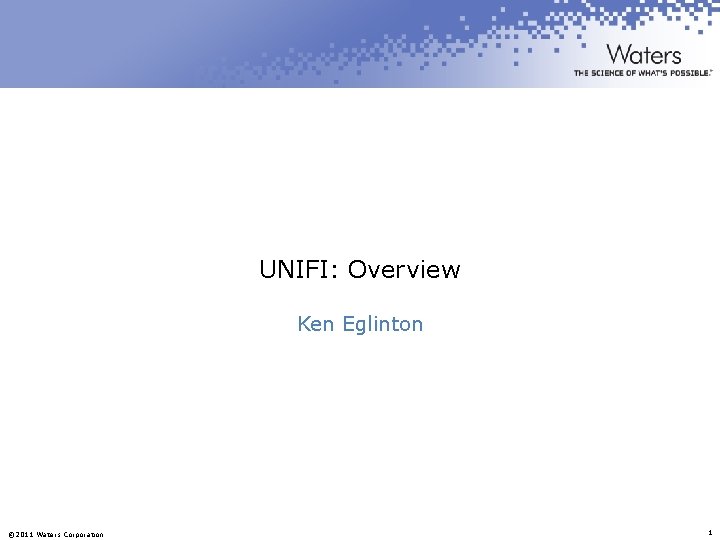 Waters
THE SCIENCE OF WHAT'S POSSIBLE.™

UNIFI: Overview

Ken Eglinton

©2011 Waters Corporation

1